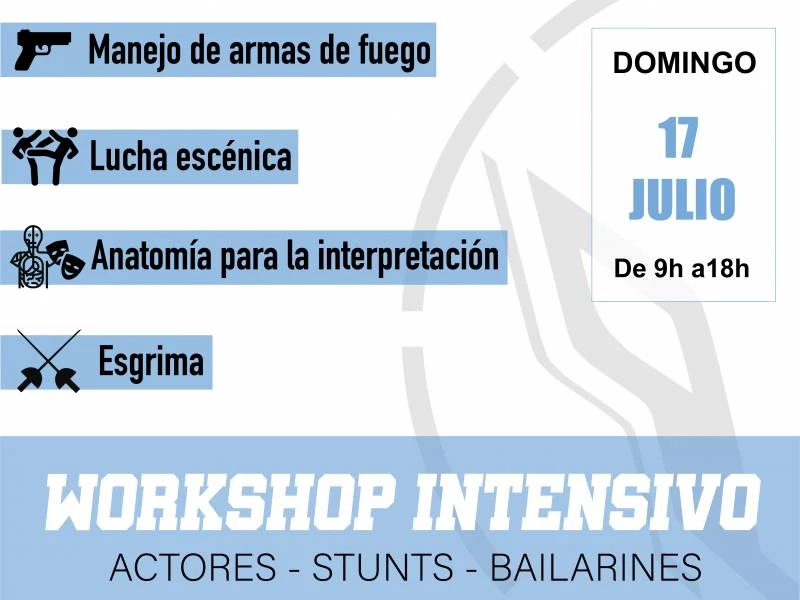 Manejo de armas de fuego

Lucha escénica

Anatomía para la interpretación

Esgrima

DOMINGO

17
JULIO

De 9h a18h

WORKSHOP INTENSIVO
ACTORES - STUNTS - BAILARINES